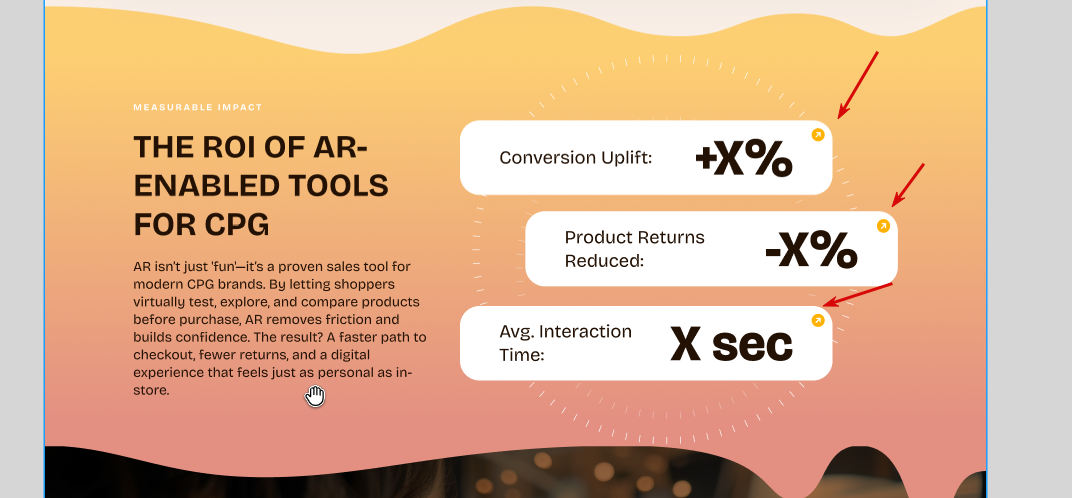 MEASURABLE IMPACT

THE ROI OF AR-ENABLED TOOLS FOR CPG

AR isn't just 'fun'—it's a proven sales tool for modern CPG brands. By letting shoppers virtually test, explore, and compare products before purchase, AR removes friction and builds confidence. The result? A faster path to checkout, fewer returns, and a digital experience that feels just as personal as in-store.

Conversion Uplift: +X%

Product Returns Reduced: -X%

Avg. Interaction Time: X sec